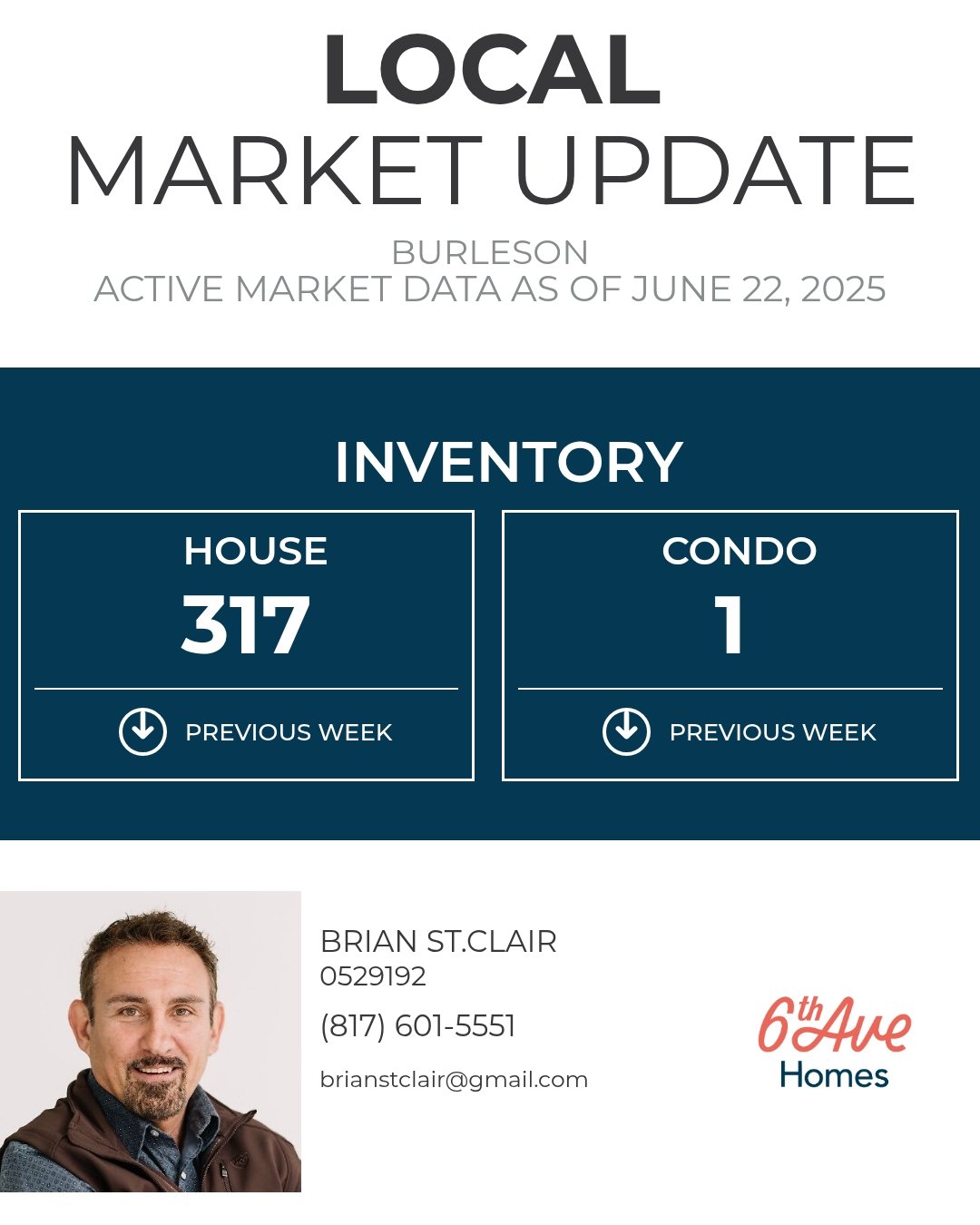 LOCAL
MARKET UPDATE

BURLESON
ACTIVE MARKET DATA AS OF JUNE 22, 2025

INVENTORY

HOUSE
317
PREVIOUS WEEK

CONDO
1
PREVIOUS WEEK

BRIAN ST.CLAIR
0529192
(817) 601-5551
brianstclair@gmail.com

6th Ave
Homes